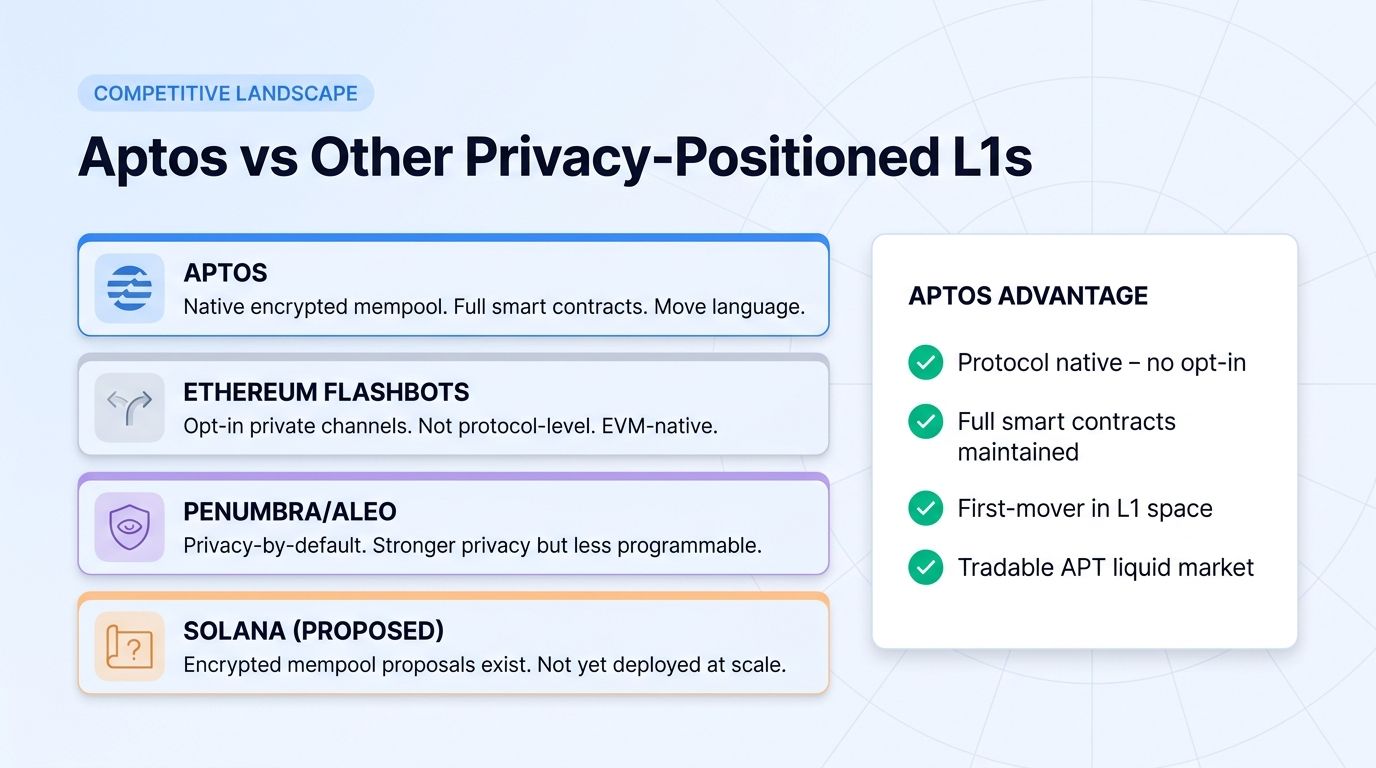 COMPETITIVE LANDSCAPE

Aptos vs Other Privacy-Positioned L1s

APTOS
Native encrypted mempool. Full smart contracts. Move language.

ETHEREUM FLASHBOTS
Opt-in private channels. Not protocol-level. EVM-native.

PENUMBRA/ALEO
Privacy-by-default. Stronger privacy but less programmable.

SOLANA (PROPOSED)
Encrypted mempool proposals exist. Not yet deployed at scale.

APTOS ADVANTAGE

Protocol native – no opt-in

Full smart contracts maintained

First-mover in L1 space

Tradable APT liquid market